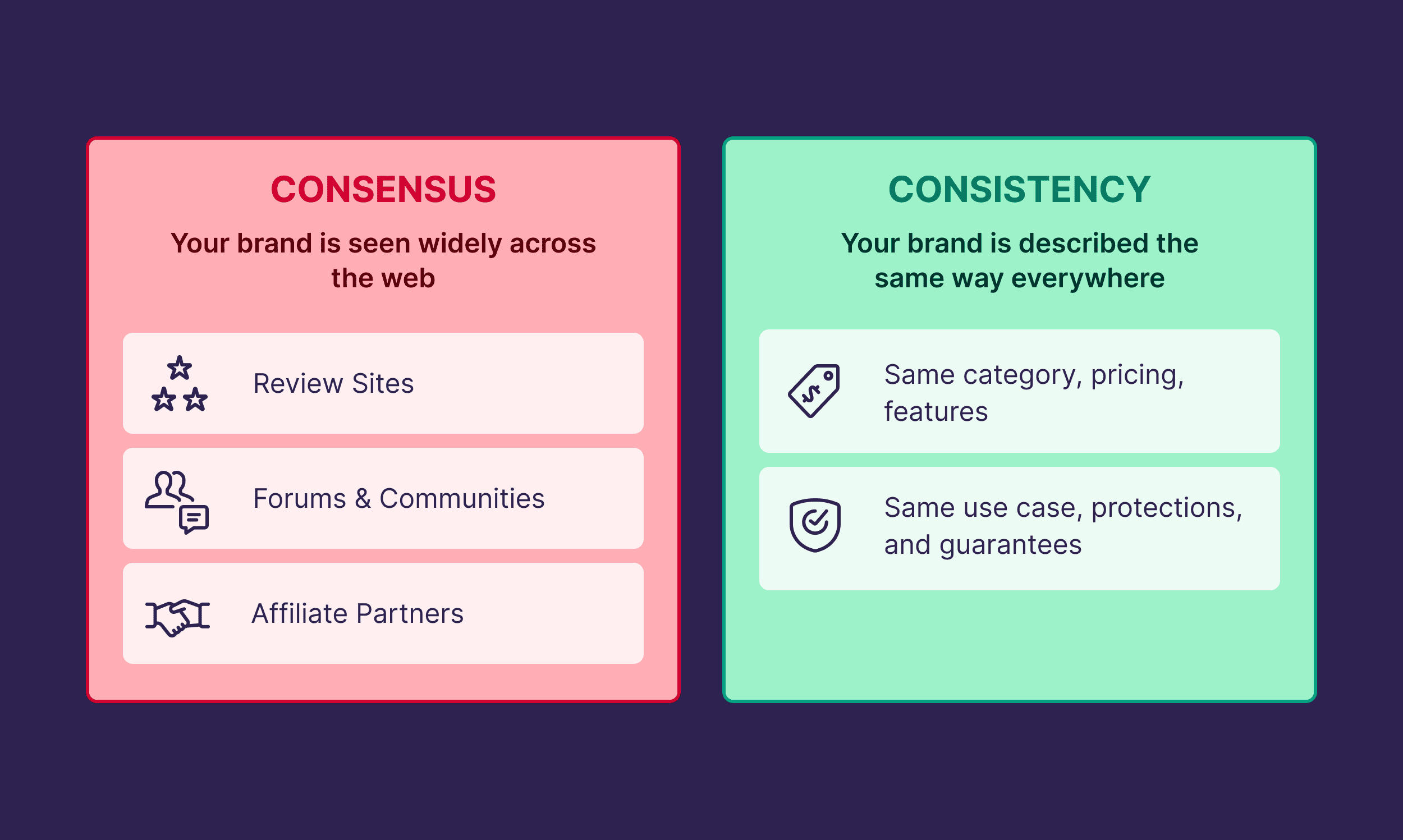 CONSENSUS

Your brand is seen widely across the web

Review Sites

Forums & Communities

Affiliate Partners

CONSISTENCY

Your brand is described the same way everywhere

Same category, pricing, features

Same use case, protections, and guarantees